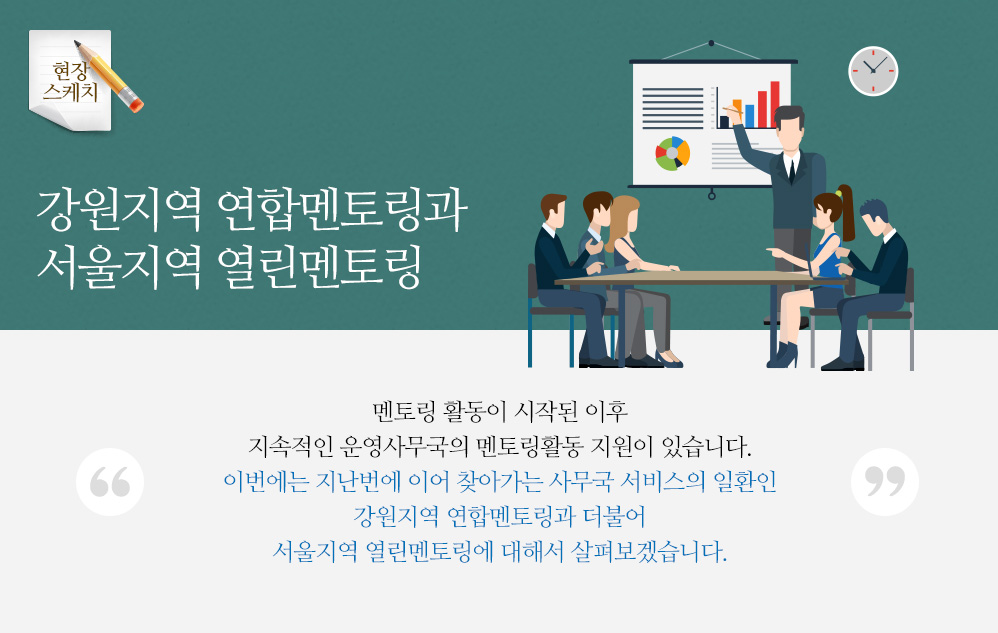 현장
스케치

강원지역 연합멘토링과
서울지역 열린멘토링

멘토링 활동이 시작된 이후
지속적인 운영사무국의 멘토링활동 지원이 있습니다.
이번에는 지난번에 이어 찾아가는 사무국 서비스의 일환인
강원지역 연합멘토링과 더불어
서울지역 열린멘토링에 대해서 살펴보겠습니다.